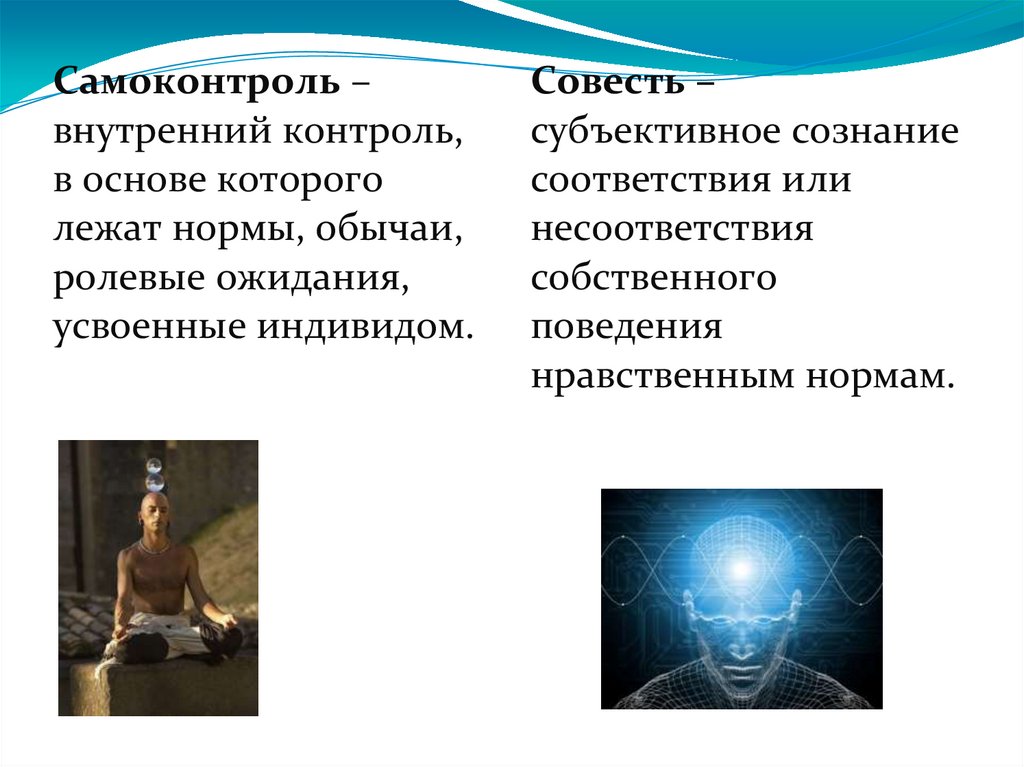 Самоконтроль – внутренний контроль, в основе которого лежат нормы, обычаи, ролевые ожидания, усвоенные индивидом.

Совесть – субъективное сознание соответствия или несоответствия собственного поведения нравственным нормам.